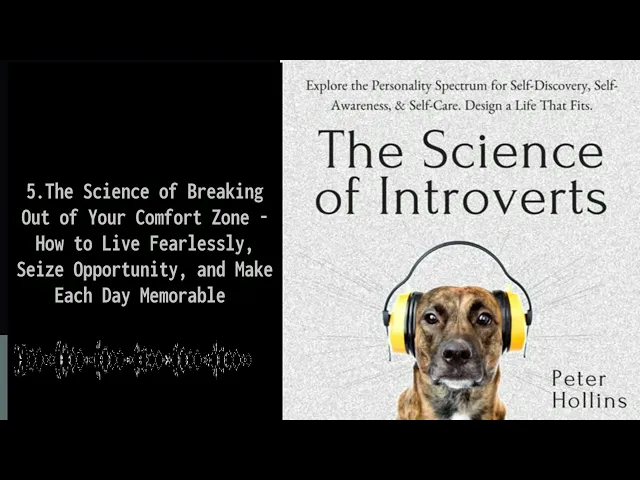 5.The Science of Breaking Out of Your Comfort Zone - How to Live Fearlessly, Seize Opportunity, and Make Each Day Memorable

Explore the Personality Spectrum for Self-Discovery, Self-Awareness, & Self-Care. Design a Life That Fits.

The Science of Introverts

Peter Hollins